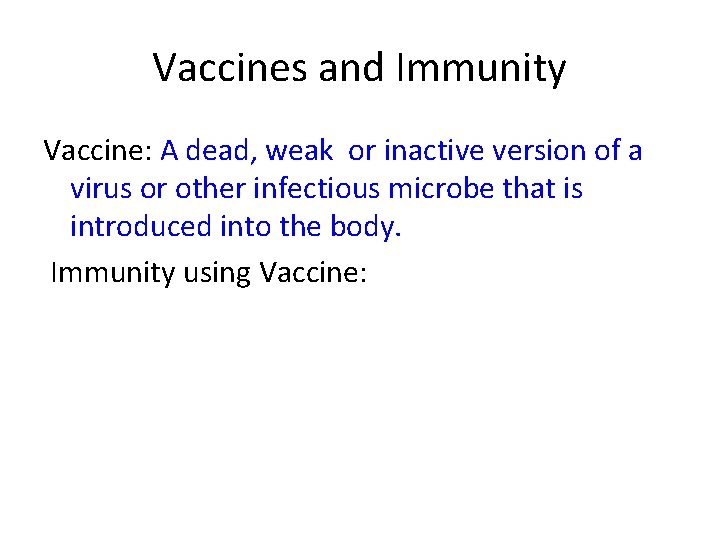 Vaccines and Immunity

Vaccine: A dead, weak or inactive version of a virus or other infectious microbe that is introduced into the body.

Immunity using Vaccine: